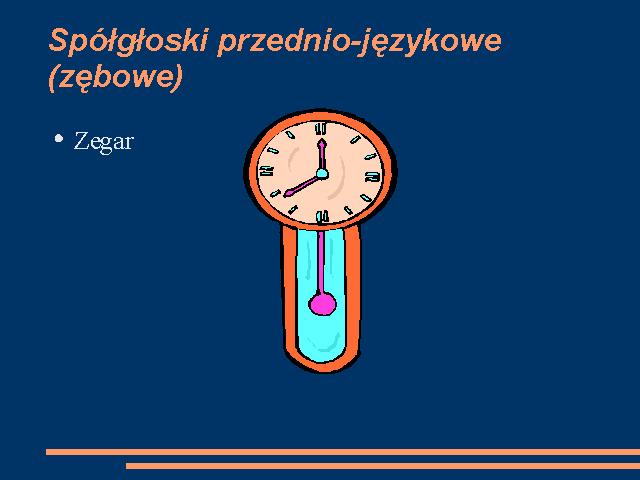 Spółgłoski przednio-językowe (zębowe)

• Zegar